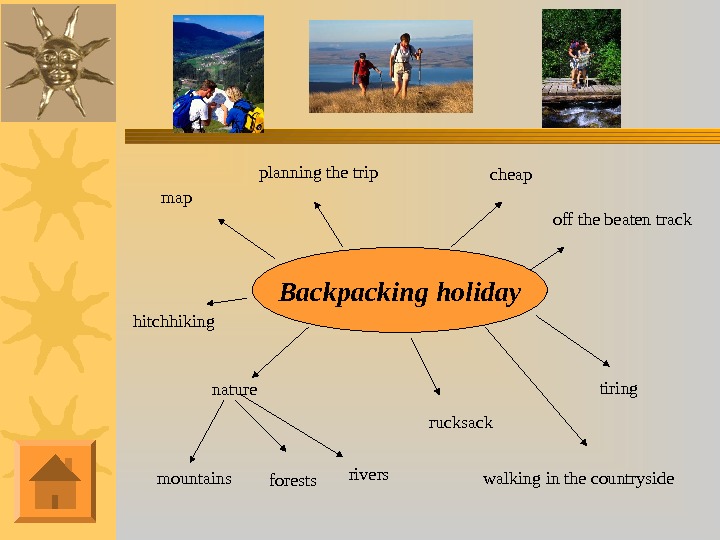 Backpacking holiday

planning the trip

cheap

map

off the beaten track

hitchhiking

nature

tiring

rucksack

mountains

forests

rivers

walking in the countryside